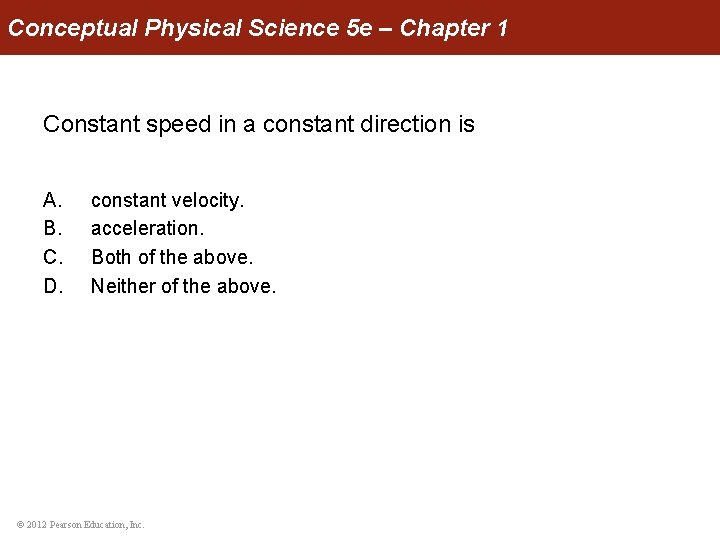 Conceptual Physical Science 5e – Chapter 1

Constant speed in a constant direction is

A. constant velocity.
B. acceleration.
C. Both of the above.
D. Neither of the above.

© 2012 Pearson Education, Inc.